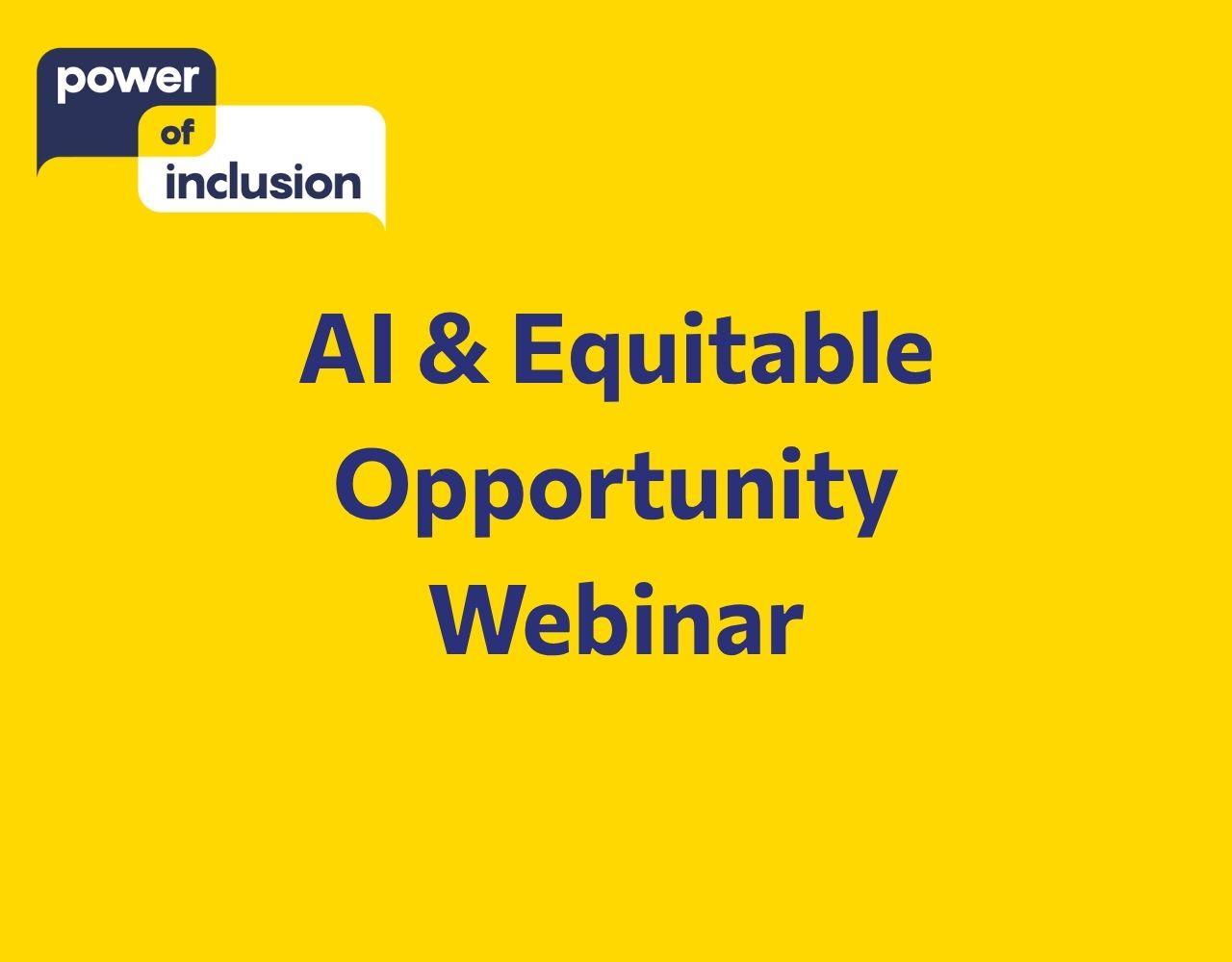 power
of
inclusion

AI & Equitable Opportunity Webinar